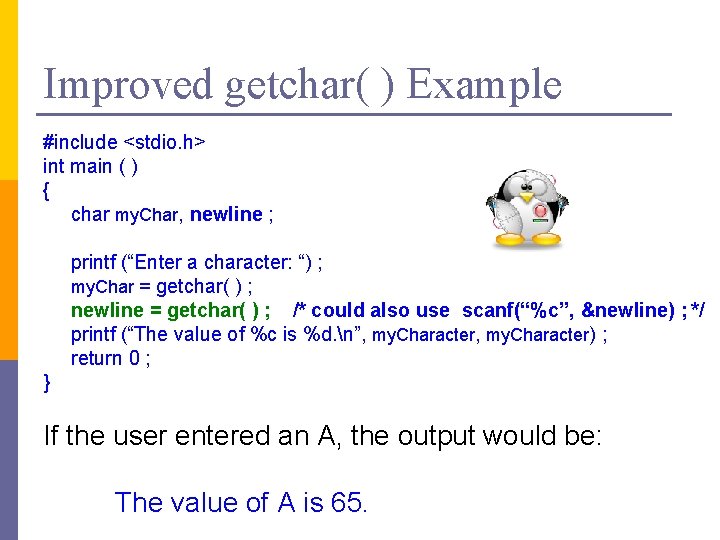 Improved getchar( ) Example

#include <stdio.h>
int main ( )
{
char myChar, newline ;

printf (“Enter a character: “) ;
myChar = getchar( ) ;
newline = getchar( ) ; /* could also use scanf(“%c”, &newline) ; */
printf (“The value of %c is %d.\n”, myCharacter, myCharacter) ;
return 0 ;
}

If the user entered an A, the output would be:

The value of A is 65.